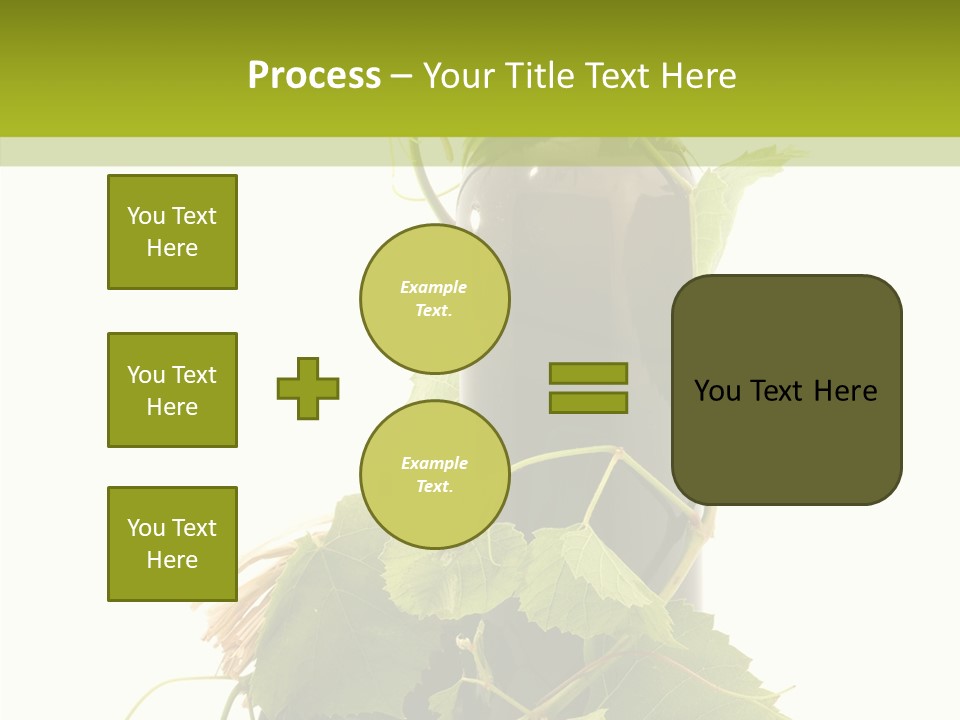 Process – Your Title Text Here

You Text Here

You Text Here

You Text Here

Example Text.

Example Text.

You Text Here